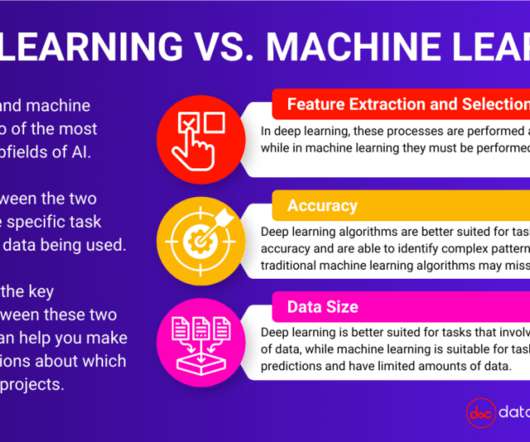 LEARNING VS. MACHINE LEA

and machine
o of the most
bfields of AI.

ween the two
e specific task
data being used.

the key
ween these two
an help you make
ions about which
projects.

Feature Extraction and Selection

In deep learning, these processes are performed a while in machine learning they must be performed

Accuracy

Deep learning algorithms are better suited for tas accuracy and are able to identify complex pattern traditional machine learning algorithms may miss

Data Size

Deep learning is better suited for tasks that involv of data, while machine learning is suitable for tas predictions and have limited amounts of data.

dsc data